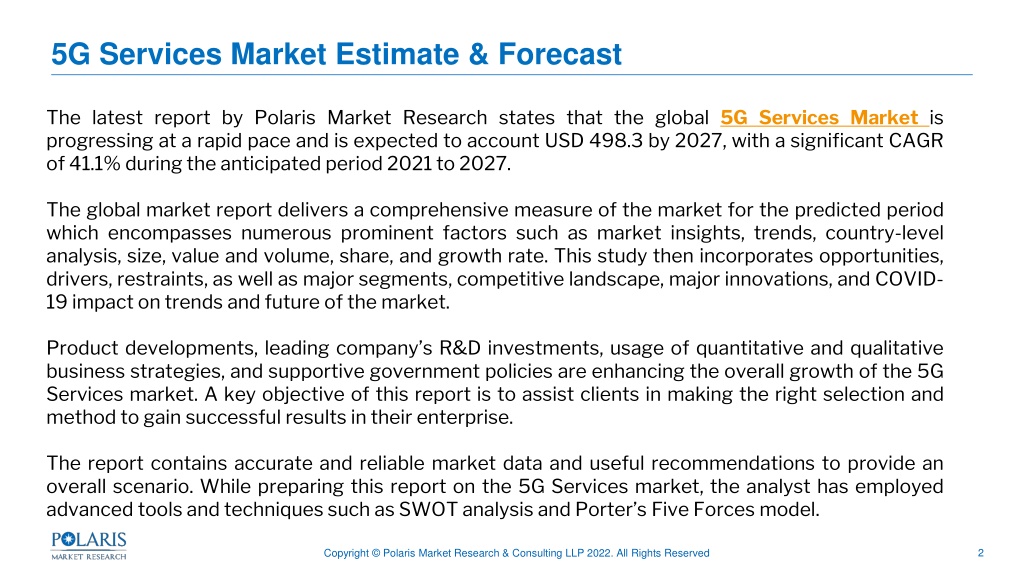 5G Services Market Estimate & Forecast

The latest report by Polaris Market Research states that the global 5G Services Market is progressing at a rapid pace and is expected to account USD 498.3 by 2027, with a significant CAGR of 41.1% during the anticipated period 2021 to 2027.

The global market report delivers a comprehensive measure of the market for the predicted period which encompasses numerous prominent factors such as market insights, trends, country-level analysis, size, value and volume, share, and growth rate. This study then incorporates opportunities, drivers, restraints, as well as major segments, competitive landscape, major innovations, and COVID-19 impact on trends and future of the market.

Product developments, leading company's R&D investments, usage of quantitative and qualitative business strategies, and supportive government policies are enhancing the overall growth of the 5G Services market. A key objective of this report is to assist clients in making the right selection and method to gain successful results in their enterprise.

The report contains accurate and reliable market data and useful recommendations to provide an overall scenario. While preparing this report on the 5G Services market, the analyst has employed advanced tools and techniques such as SWOT analysis and Porter's Five Forces model.

POLARIS MARKET RESEARCH

Copyright © Polaris Market Research & Consulting LLP 2022. All Rights Reserved

2